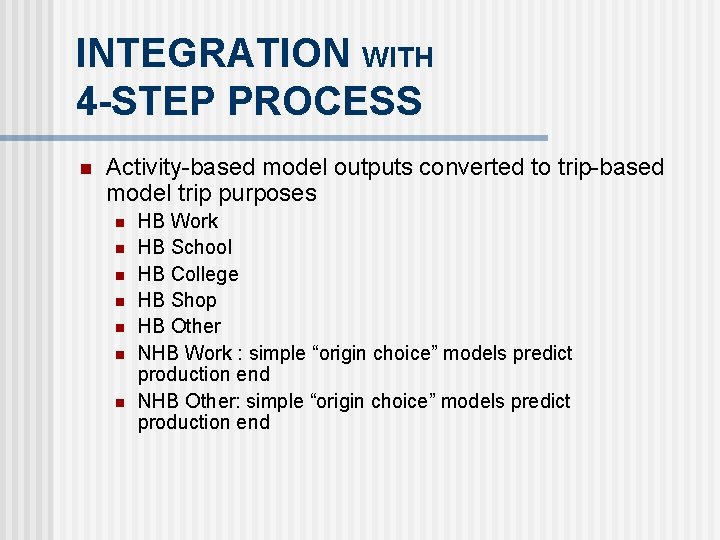 INTEGRATION WITH 4-STEP PROCESS

Activity-based model outputs converted to trip-based model trip purposes

HB Work
HB School
HB College
HB Shop
HB Other
NHB Work : simple “origin choice” models predict production end
NHB Other: simple “origin choice” models predict production end